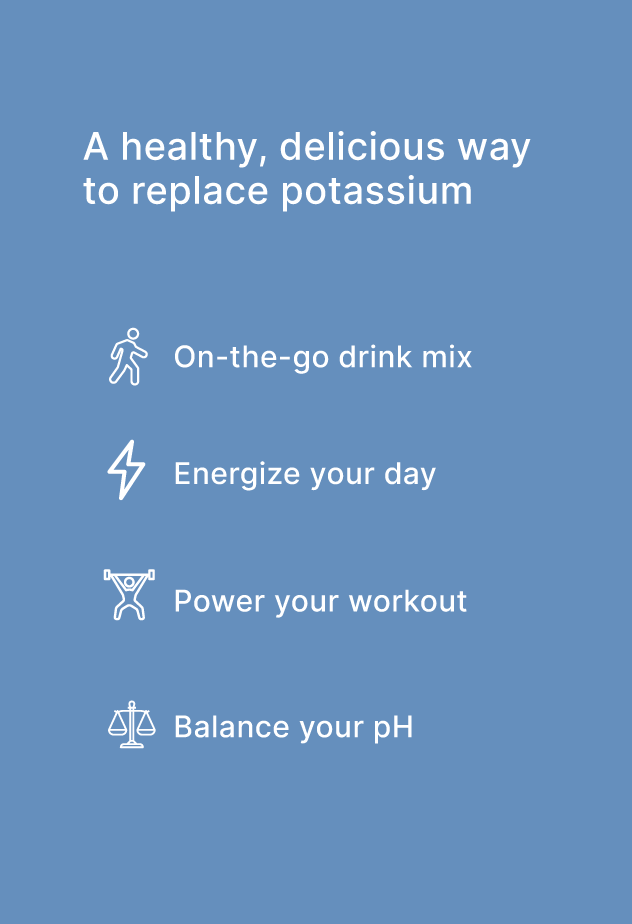 A healthy, delicious way to replace potassium

On-the-go drink mix

Energize your day

Power your workout

Balance your pH